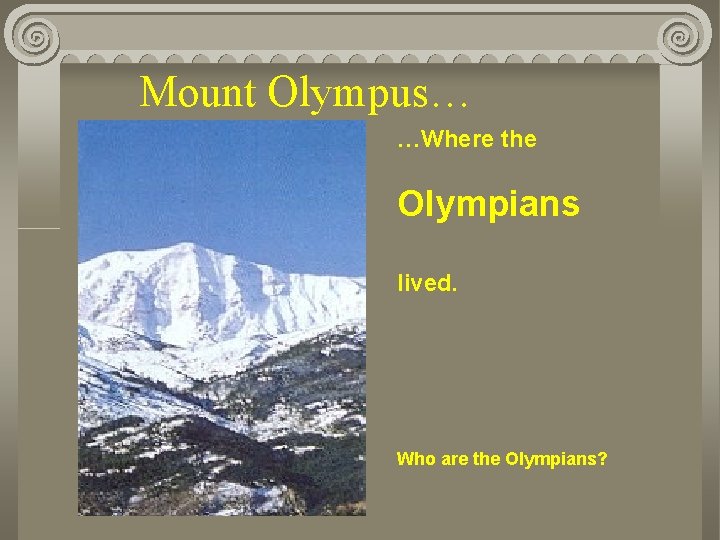 Mount Olympus…

…Where the

Olympians

lived.

Who are the Olympians?